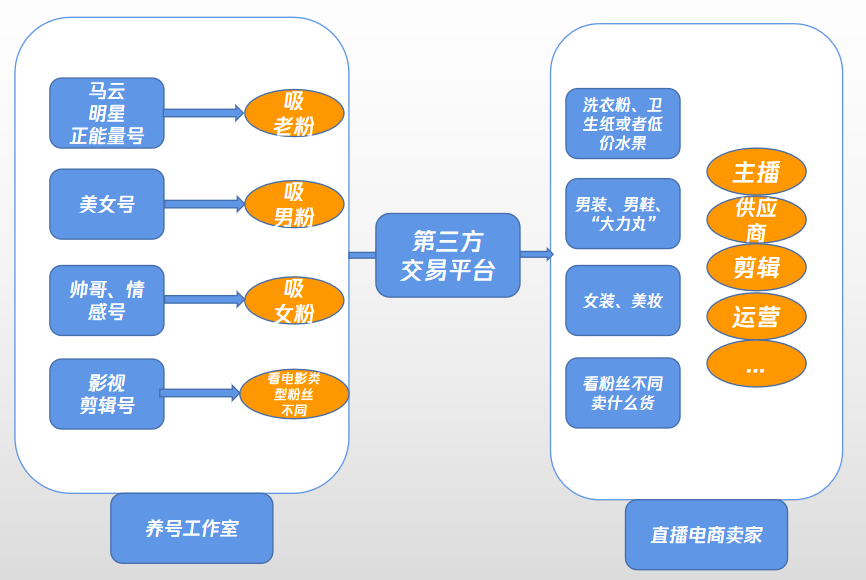 马云
明星
正能量号

吸
老粉

美女号

吸
男粉

帅哥、情感号

吸
女粉

影视
剪辑号

看电影类型粉丝不同

养号工作室

第三方
交易平台

洗衣粉、卫生纸或者低价水果

男装、男鞋、“大力丸”

女装、美妆

看粉丝不同卖什么货

主播

供应商

剪辑

运营

...

直播电商卖家